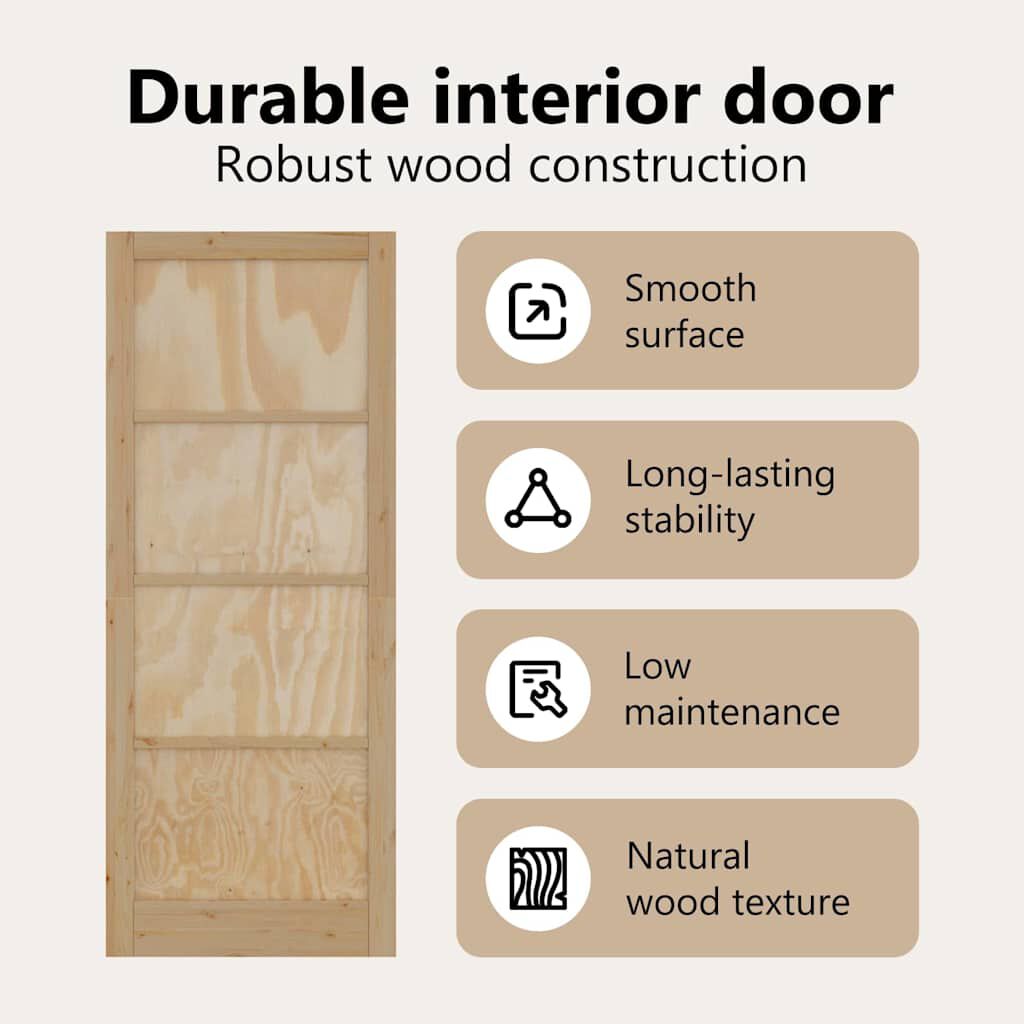 Durable interior door
Robust wood construction

Smooth surface

Long-lasting stability

Low maintenance

Natural wood texture